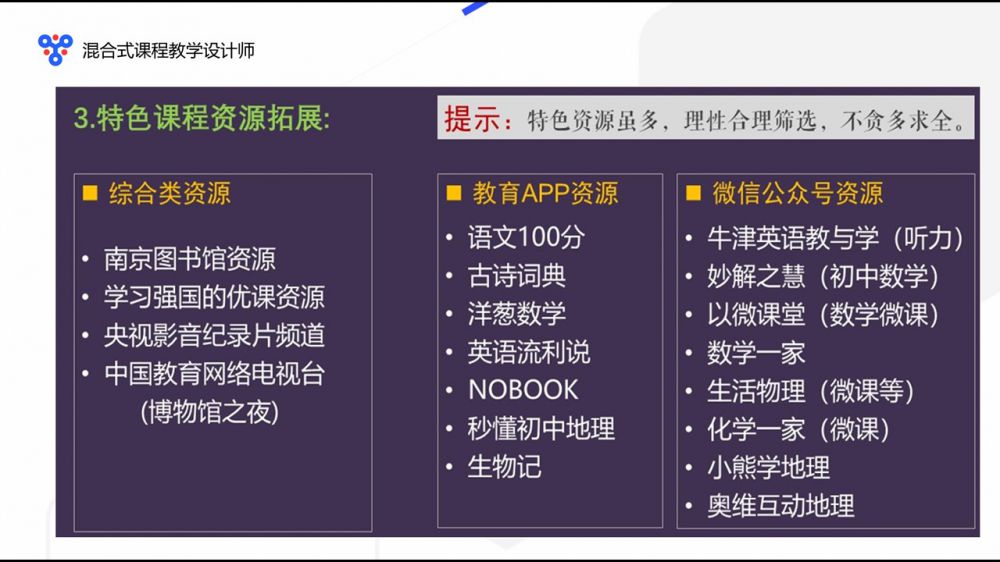 混合式课程教学设计师

3.特色课程资源拓展:

提示：特色资源虽多，理性合理筛选，不贪多求全。

■ 综合类资源

• 南京图书馆资源
• 学习强国的优课资源
• 央视影音纪录片频道
• 中国教育网络电视台 (博物馆之夜)

■ 教育APP资源

• 语文100分
• 古诗词典
• 洋葱数学
• 英语流利说
• NOBOOK
• 秒懂初中地理
• 生物记

■ 微信公众号资源

• 牛津英语教与学（听力）
• 妙解之慧（初中数学）
• 以微课堂（数学微课）
• 数学一家
• 生活物理（微课等）
• 化学一家（微课）
• 小熊学地理
• 奥维互动地理